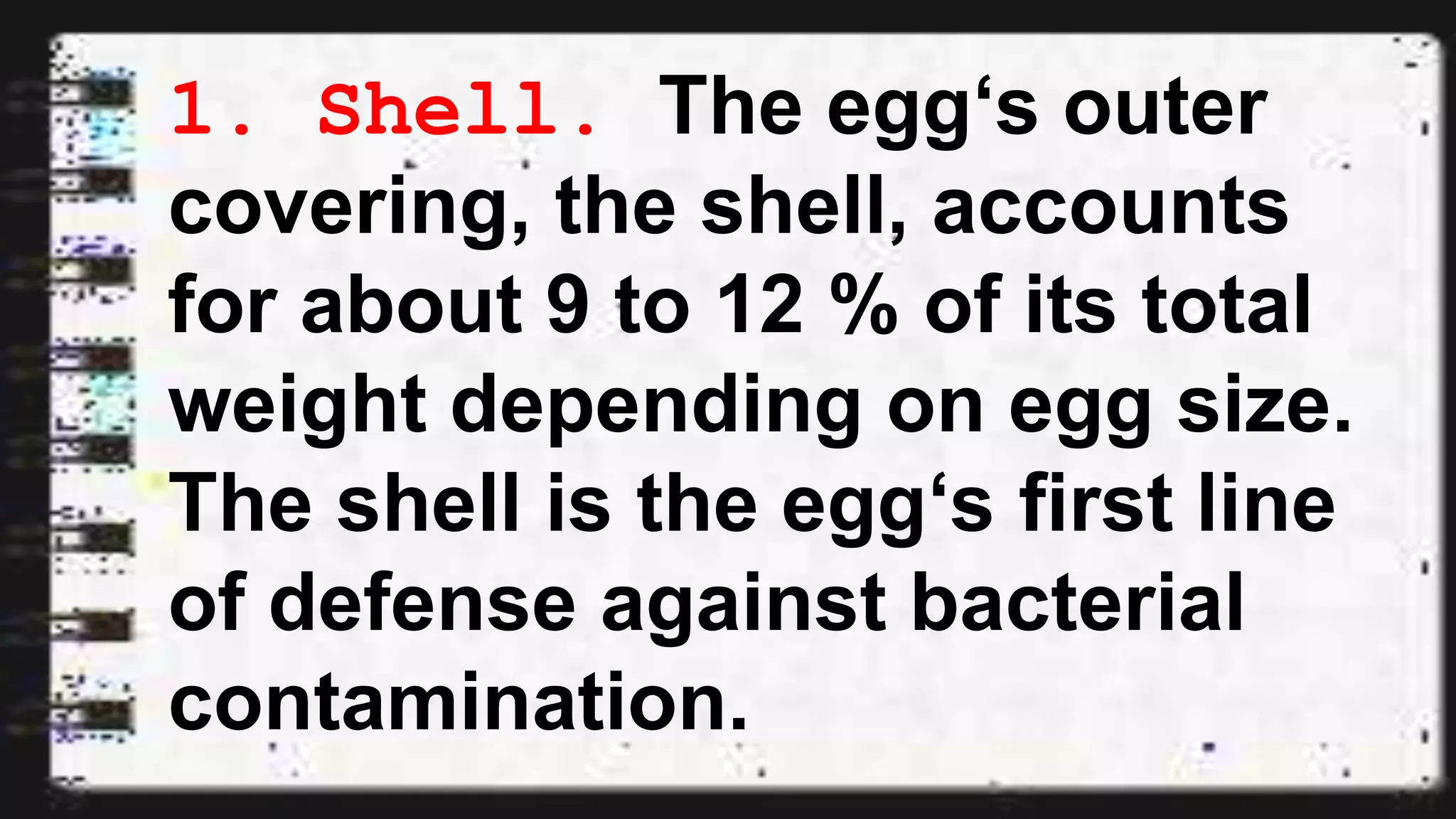 1. Shell. The egg‘s outer covering, the shell, accounts for about 9 to 12 % of its total weight depending on egg size. The shell is the egg‘s first line of defense against bacterial contamination.